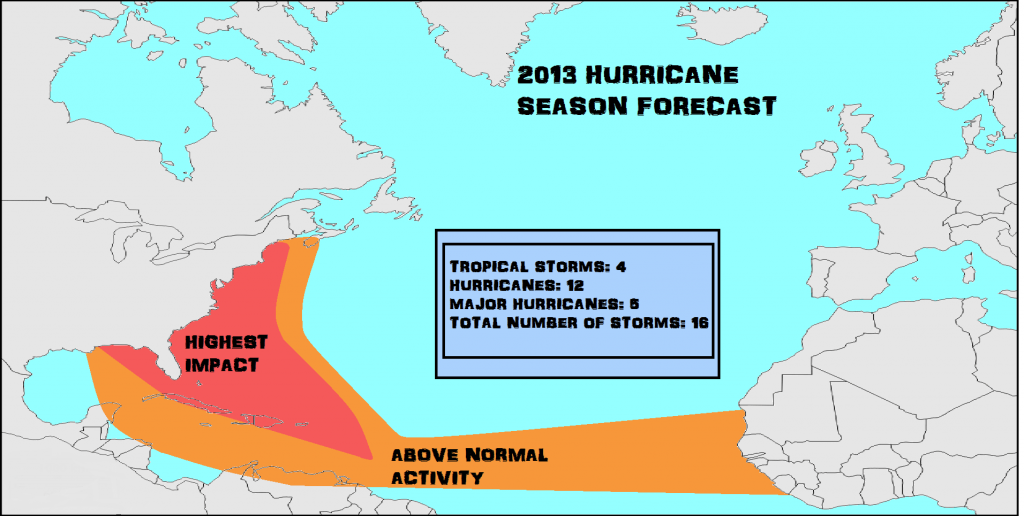 2013 HURRICANE SEASON FORECAST

TROPICAL STORMS: 4
HURRICANES: 12
MAJOR HURRICANES: 5
TOTAL NUMBER OF STORMS: 16

HIGHEST IMPACT

ABOVE NORMAL ACTIVITY